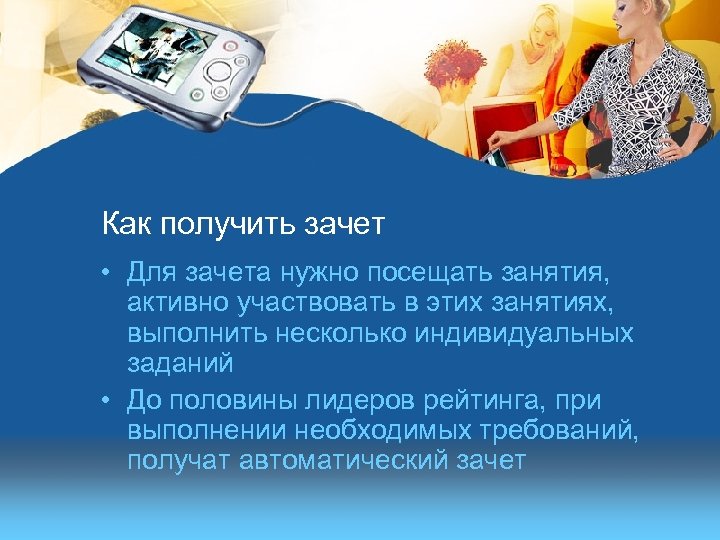 Как получить зачет

• Для зачета нужно посещать занятия, активно участвовать в этих занятиях, выполнить несколько индивидуальных заданий

• До половины лидеров рейтинга, при выполнении необходимых требований, получат автоматический зачет